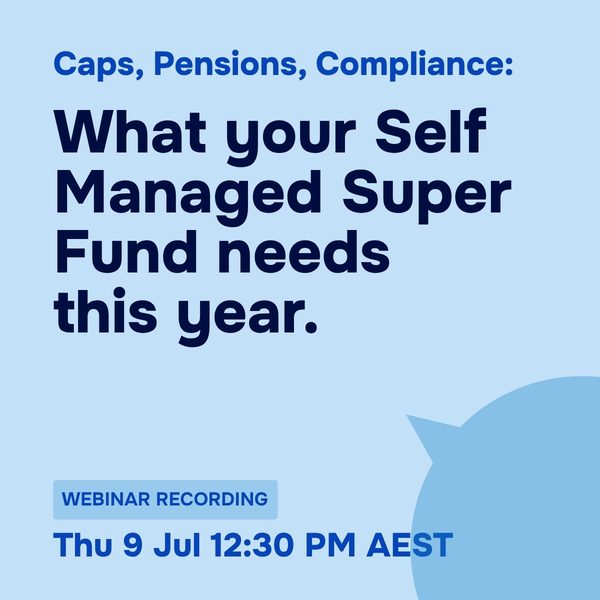 Caps, Pensions, Compliance:

What your Self Managed Super Fund needs this year.

WEBINAR RECORDING

Thu 9 Jul 12:30 PM AEST